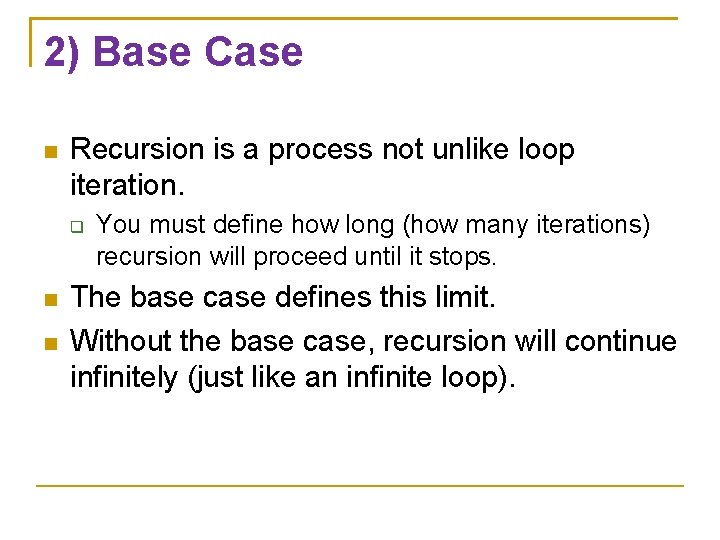 2) Base Case

Recursion is a process not unlike loop iteration.

You must define how long (how many iterations) recursion will proceed until it stops.

The base case defines this limit.

Without the base case, recursion will continue infinitely (just like an infinite loop).